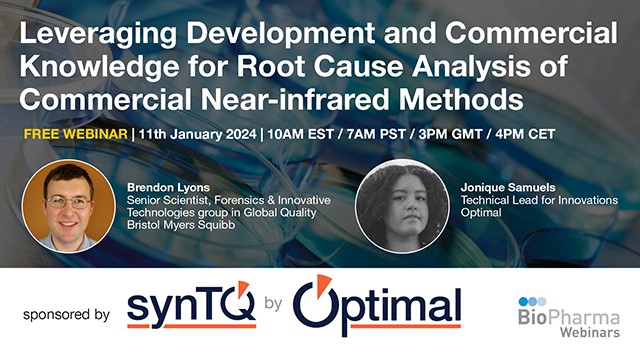 Leveraging Development and Commercial Knowledge for Root Cause Analysis of Commercial Near-infrared Methods

FREE WEBINAR | 11th January 2024 | 10AM EST / 7AM PST / 3PM GMT / 4PM CET

Brendon Lyons
Senior Scientist, Forensics & Innovative Technologies group in Global Quality
Bristol Myers Squibb

Jonique Samuels
Technical Lead for Innovations
Optimal

sponsored by synTQ by Optimal

BioPharma Webinars